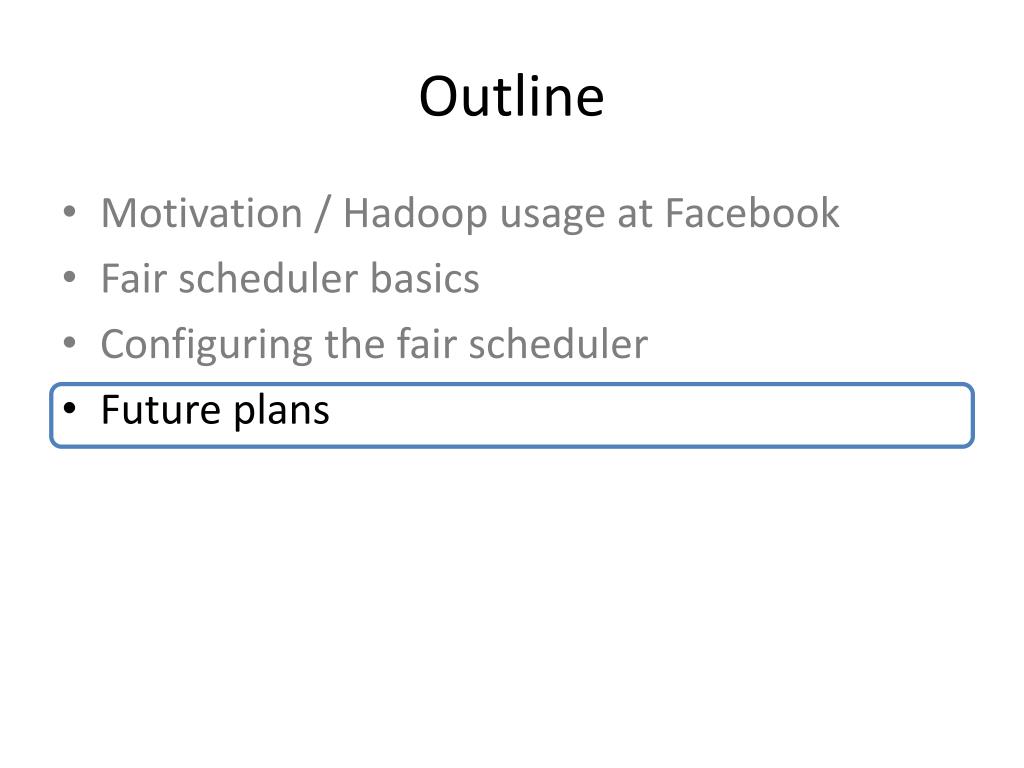 Outline

• Motivation / Hadoop usage at Facebook
• Fair scheduler basics
• Configuring the fair scheduler
• Future plans